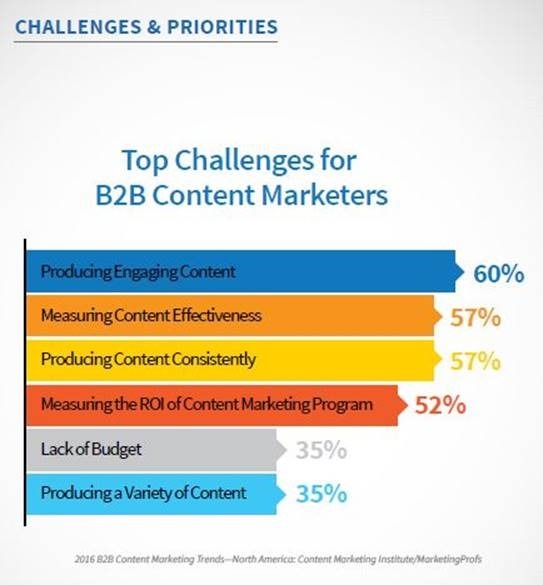 CHALLENGES & PRIORITIES

Top Challenges for B2B Content Marketers

Producing Engaging Content 60%

Measuring Content Effectiveness 57%

Producing Content Consistently 57%

Measuring the ROI of Content Marketing Program 52%

Lack of Budget 35%

Producing a Variety of Content 35%

2016 B2B Content Marketing Trends—North America: Content Marketing Institute/MarketingProfs